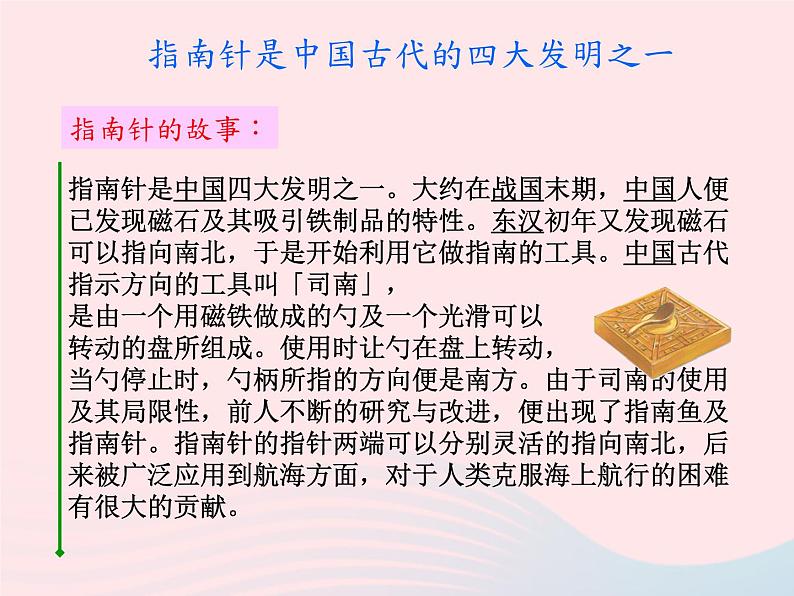 指南针是中国古代的四大发明之一

指南针的故事：

指南针是中国四大发明之一。大约在战国末期，中国人便已发现磁石及其吸引铁制品的特性。东汉初年又发现磁石可以指向南北，于是开始利用它做指南的工具。中国古代指示方向的工具叫「司南」，是由一个用磁铁做成的勺及一个光滑可以转动的盘所组成。使用时让勺在盘上转动，当勺停止时，勺柄所指的方向便是南方。由于司南的使用及其局限性，前人不断的研究与改进，便出现了指南鱼及指南针。指南针的指针两端可以分别灵活的指向南北，后来被广泛应用到航海方面，对于人类克服海上航行的困难有很大的贡献。